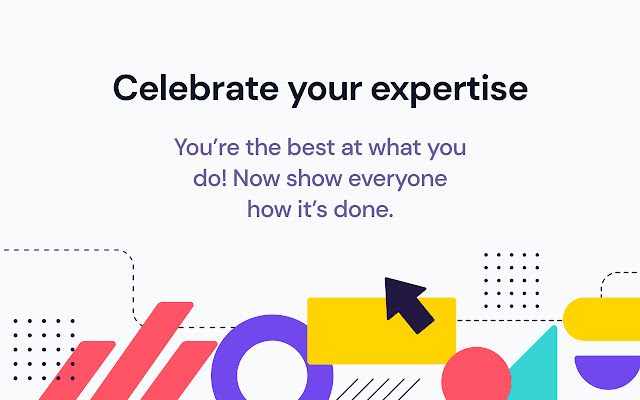 Celebrate your expertise

You’re the best at what you do! Now show everyone how it’s done.